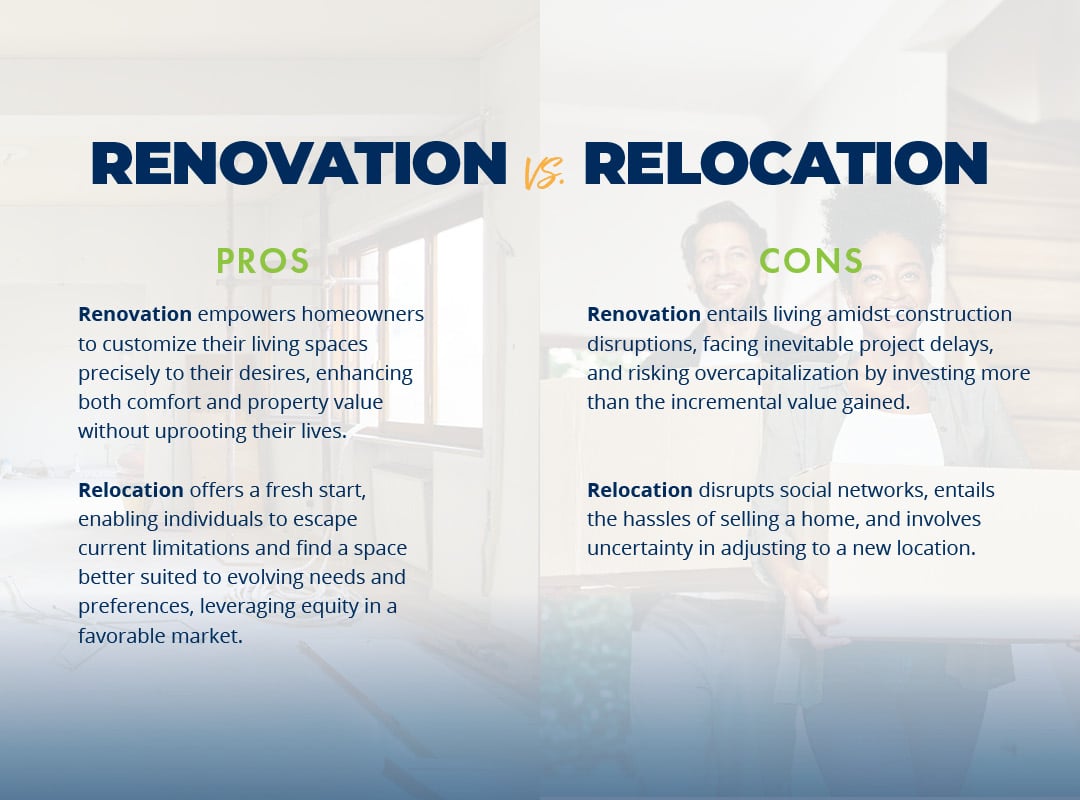 RENOVATION vs. RELOCATION

PROS

Renovation empowers homeowners to customize their living spaces precisely to their desires, enhancing both comfort and property value without uprooting their lives.

Relocation offers a fresh start, enabling individuals to escape current limitations and find a space better suited to evolving needs and preferences, leveraging equity in a favorable market.

CONS

Renovation entails living amidst construction disruptions, facing inevitable project delays, and risking overcapitalization by investing more than the incremental value gained.

Relocation disrupts social networks, entails the hassles of selling a home, and involves uncertainty in adjusting to a new location.